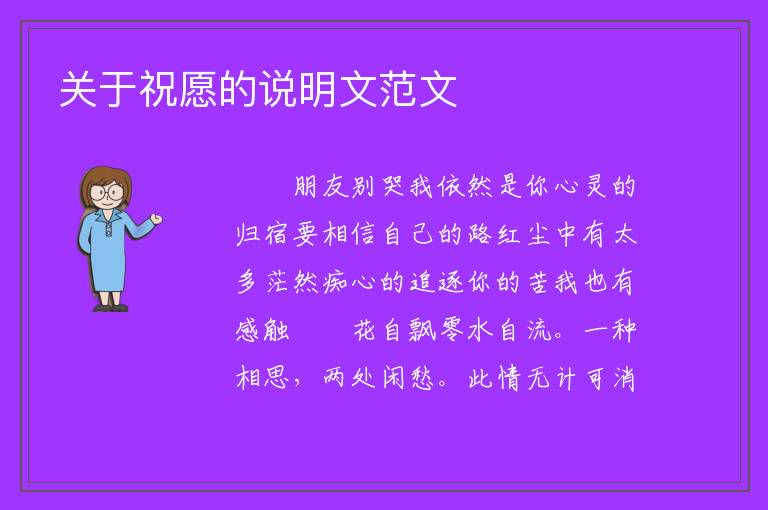 关于祝愿的说明文范文

朋友别哭我依然是你心灵的归宿要相信自己的路红尘中有太多茫然痴心的追逐你的苦我也有感触　　花自飘零水自流。一种相思，两处闲愁。此情无计可消